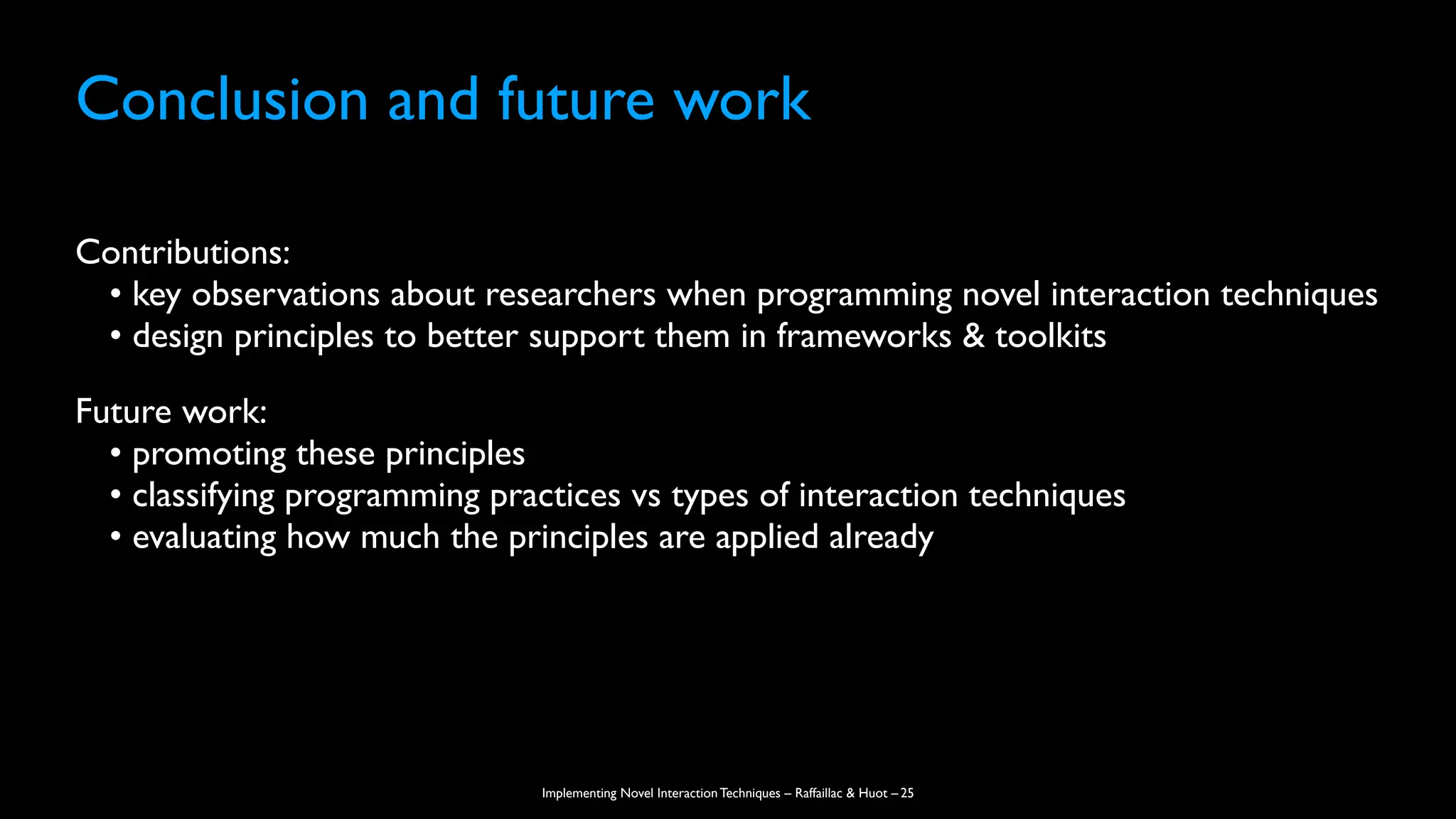 Conclusion and future work

Contributions:
• key observations about researchers when programming novel interaction techniques
• design principles to better support them in frameworks & toolkits

Future work:
• promoting these principles
• classifying programming practices vs types of interaction techniques
• evaluating how much the principles are applied already

Implementing Novel Interaction Techniques – Raffaillac & Huot – 25